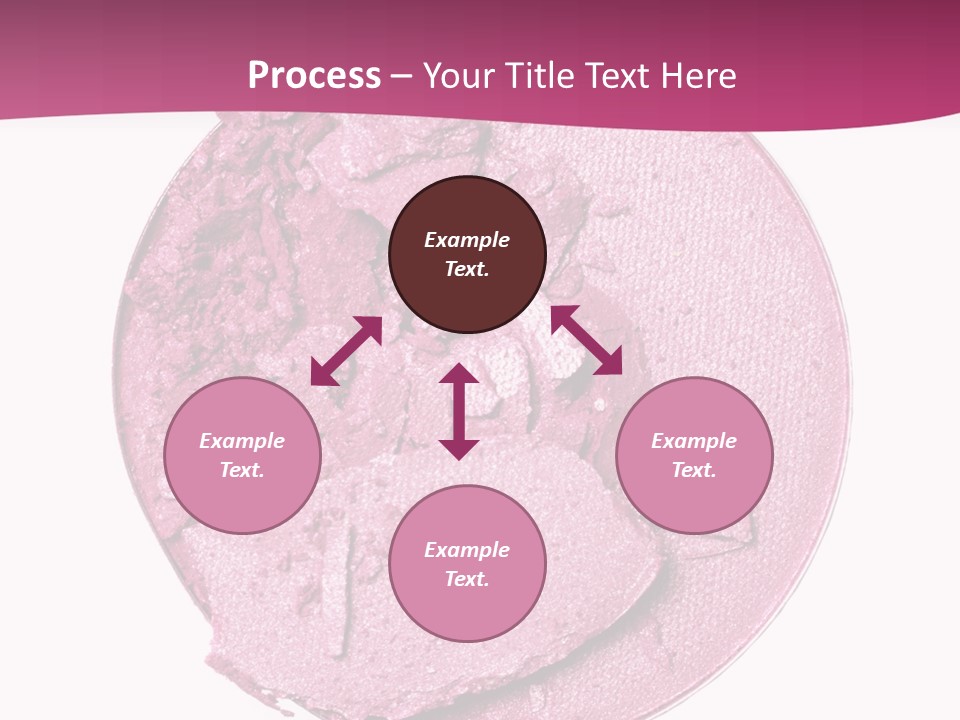 Process – Your Title Text Here

Example Text.

Example Text.

Example Text.

Example Text.